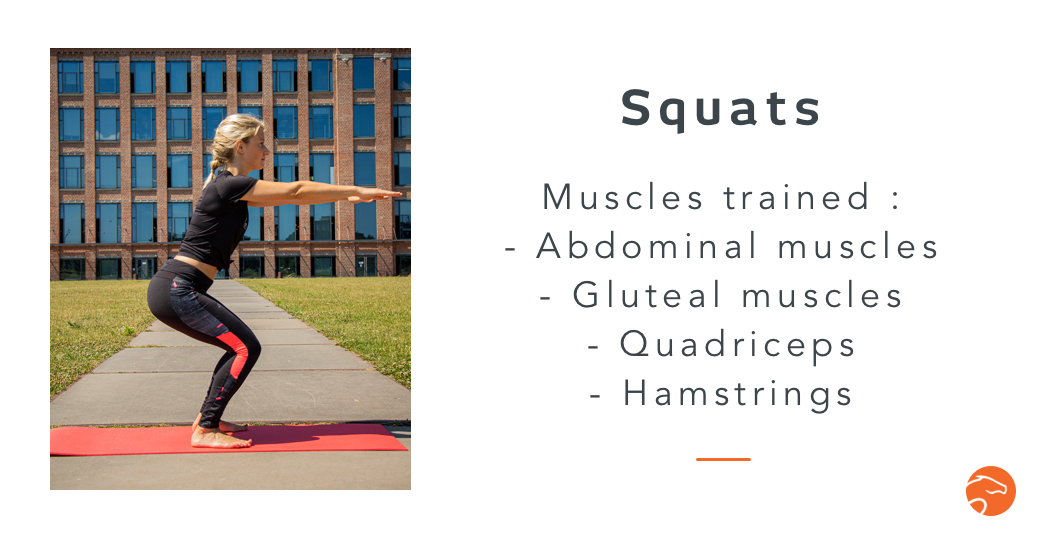 Squats

Muscles trained :
- Abdominal muscles
- Gluteal muscles
- Quadriceps
- Hamstrings